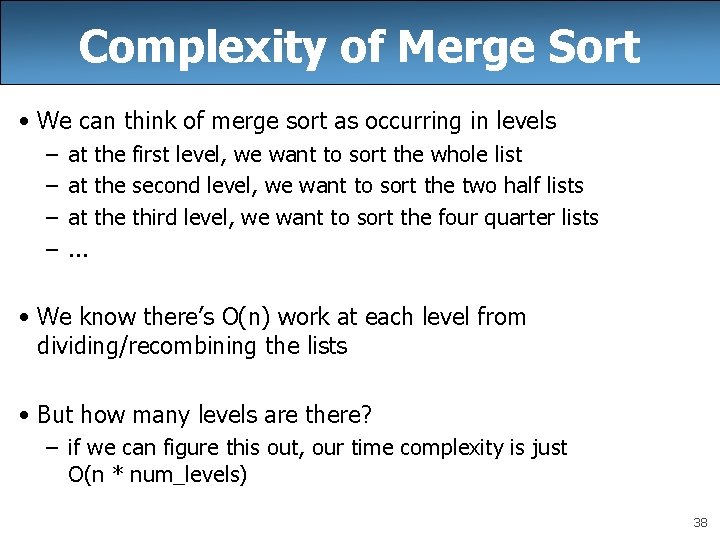 Complexity of Merge Sort

• We can think of merge sort as occurring in levels
– at the first level, we want to sort the whole list
– at the second level, we want to sort the two half lists
– at the third level, we want to sort the four quarter lists
– ...

• We know there's O(n) work at each level from dividing/recombining the lists

• But how many levels are there?
– if we can figure this out, our time complexity is just O(n * num_levels)

38